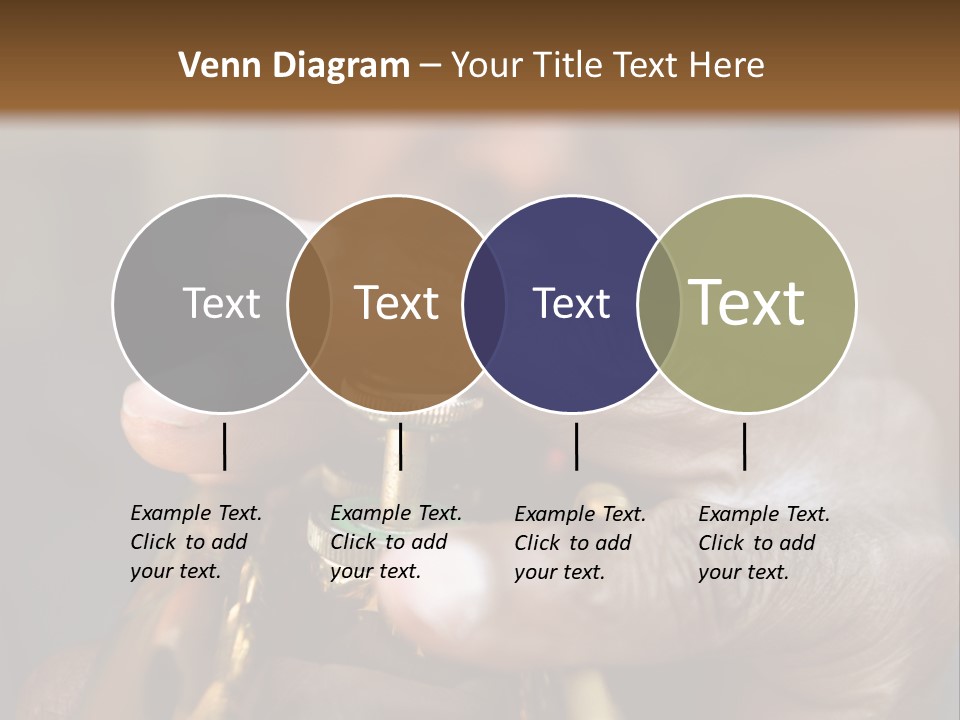 Venn Diagram – Your Title Text Here

Text

Text

Text

Text

Example Text. Click to add your text.

Example Text. Click to add your text.

Example Text. Click to add your text.

Example Text. Click to add your text.